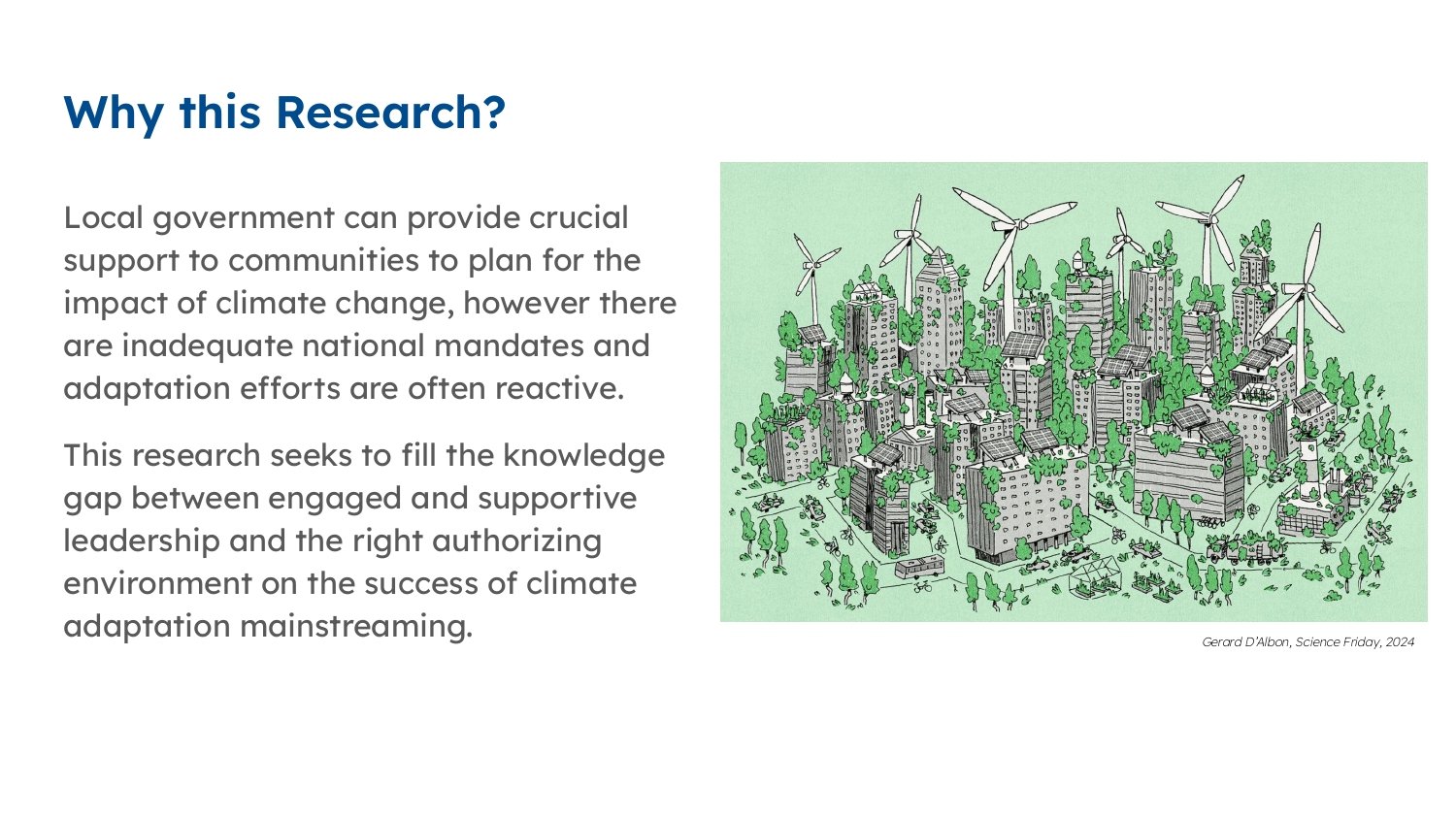 Why this Research?

Local government can provide crucial support to communities to plan for the impact of climate change, however there are inadequate national mandates and adaptation efforts are often reactive.

This research seeks to fill the knowledge gap between engaged and supportive leadership and the right authorizing environment on the success of climate adaptation mainstreaming.

Gerard D'Albon, Science Friday, 2024